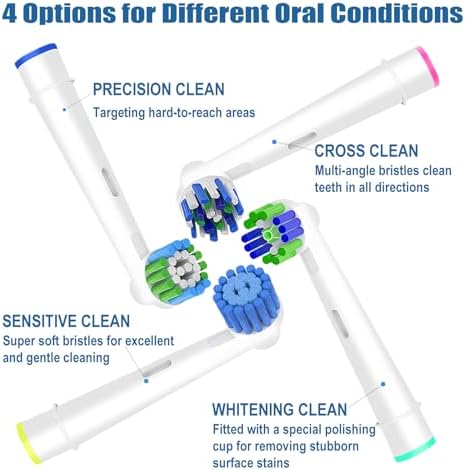 4 Options for Different Oral Conditions

PRECISION CLEAN
Targeting hard-to-reach areas

CROSS CLEAN
Multi-angle bristles clean teeth in all directions

SENSITIVE CLEAN
Super soft bristles for excellent and gentle cleaning

WHITENING CLEAN
Fitted with a special polishing cup for removing stubborn surface stains